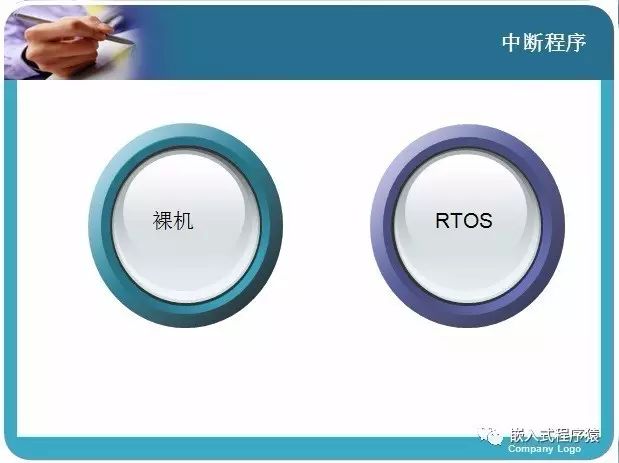 中断程序

裸机

RTOS

嵌入式程序猿
Company Logo